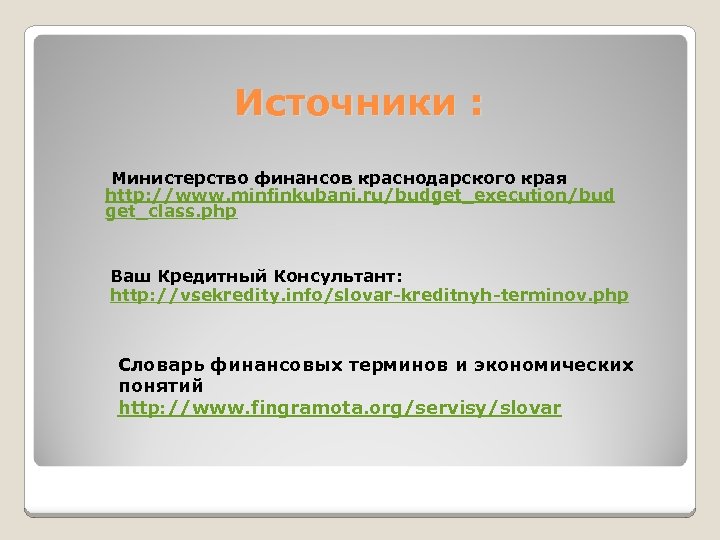 Источники :

Министерство финансов краснодарского края http://www.minfinkubani.ru/budget_execution/budget_class.php

Ваш Кредитный Консультант: http://vsekredity.info/slovar-kreditnyh-terminov.php

Словарь финансовых терминов и экономических понятий http://www.fingramota.org/servisy/slovar